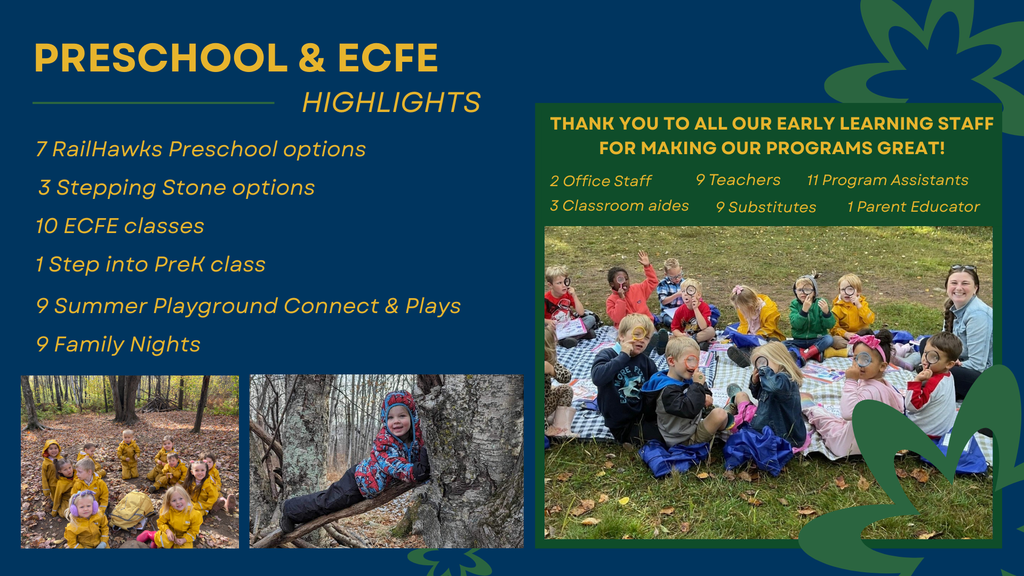 PRESCHOOL & ECFE
HIGHLIGHTS

7 RailHawks Preschool options
3 Stepping Stone options
10 ECFE classes
1 Step into PreK class
9 Summer Playground Connect & Plays
9 Family Nights

THANK YOU TO ALL OUR EARLY LEARNING STAFF FOR MAKING OUR PROGRAMS GREAT!

2 Office Staff
9 Teachers
11 Program Assistants
3 Classroom aides
9 Substitutes
1 Parent Educator